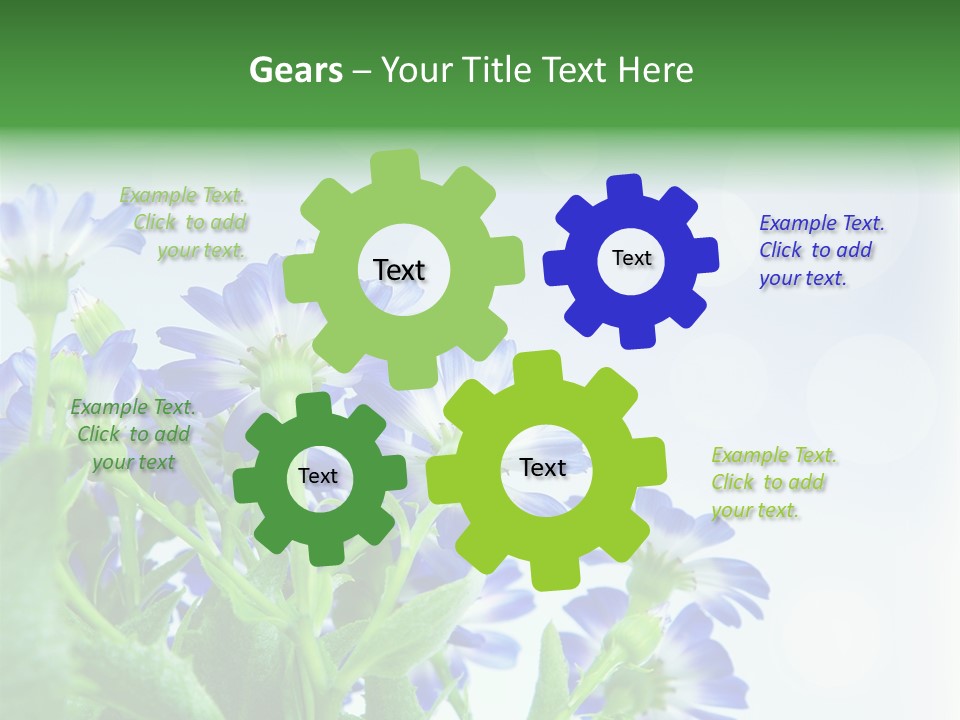 Gears – Your Title Text Here

Example Text. Click to add your text.

Text

Text

Example Text. Click to add your text.

Example Text. Click to add your text

Text

Text

Example Text. Click to add your text.